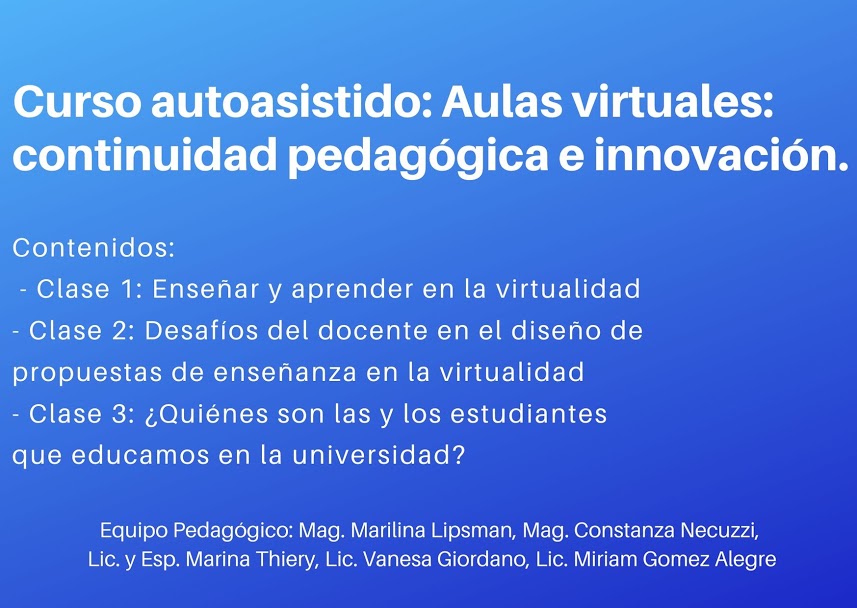 Curso autoasistido: Aulas virtuales: continuidad pedagógica e innovación.

Contenidos:
- Clase 1: Enseñar y aprender en la virtualidad
- Clase 2: Desafíos del docente en el diseño de propuestas de enseñanza en la virtualidad
- Clase 3: ¿Quiénes son las y los estudiantes que educamos en la universidad?

Equipo Pedagógico: Mag. Marilina Lipsman, Mag. Constanza Necuzzi, Lic. y Esp. Marina Thiery, Lic. Vanesa Giordano, Lic. Miriam Gomez Alegre